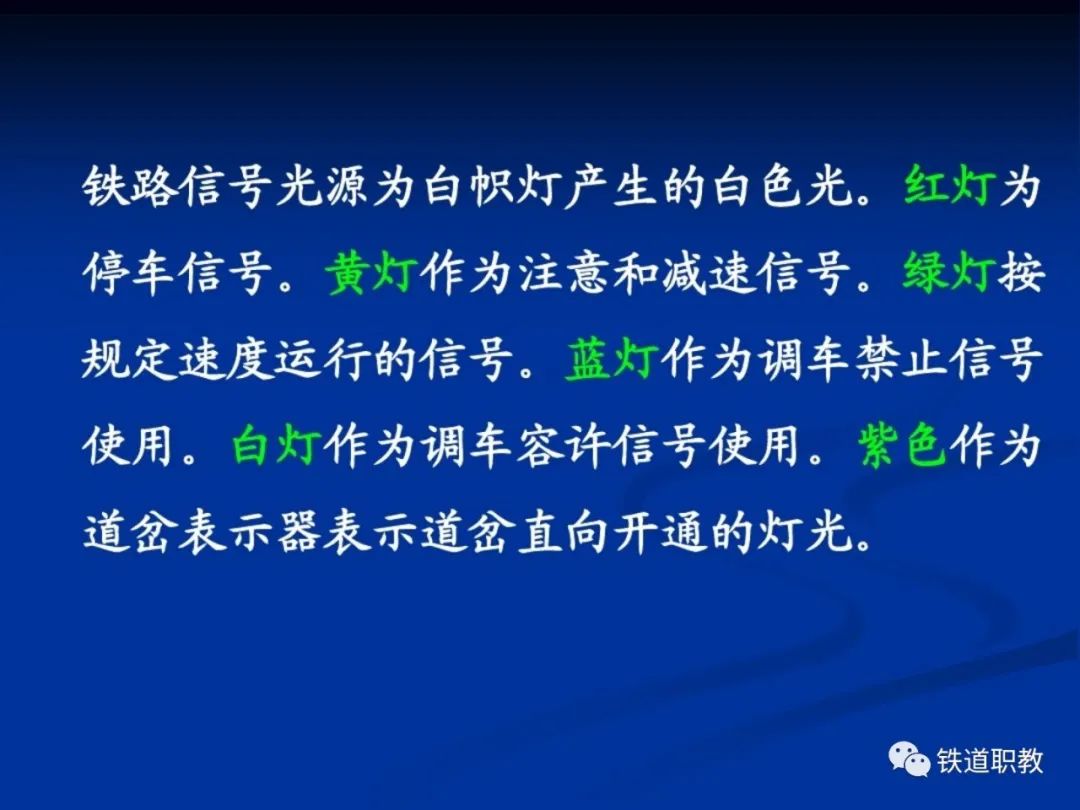 铁路信号光源为白帜灯产生的白色光。红灯为停车信号。黄灯作为注意和减速信号。绿灯按规定速度运行的信号。蓝灯作为调车禁止信号使用。白灯作为调车容许信号使用。紫色作为道岔表示器表示道岔直向开通的灯光。

铁道职教